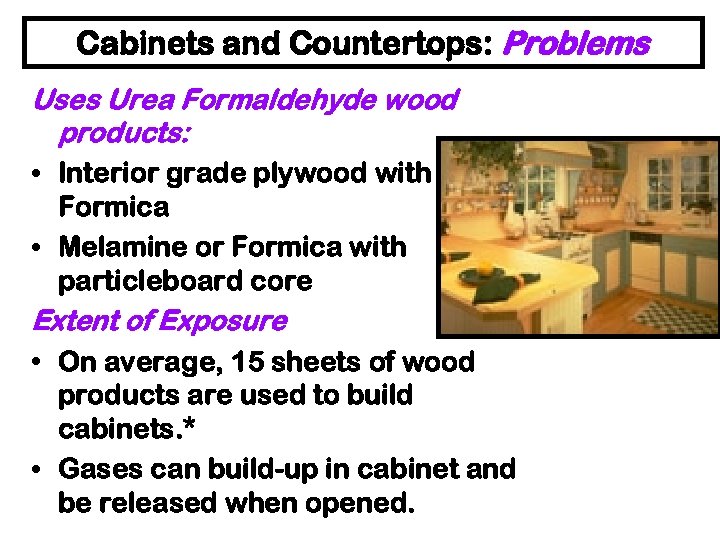 Cabinets and Countertops: Problems

Uses Urea Formaldehyde wood products:

• Interior grade plywood with Formica
• Melamine or Formica with particleboard core

Extent of Exposure

• On average, 15 sheets of wood products are used to build cabinets.*
• Gases can build-up in cabinet and be released when opened.